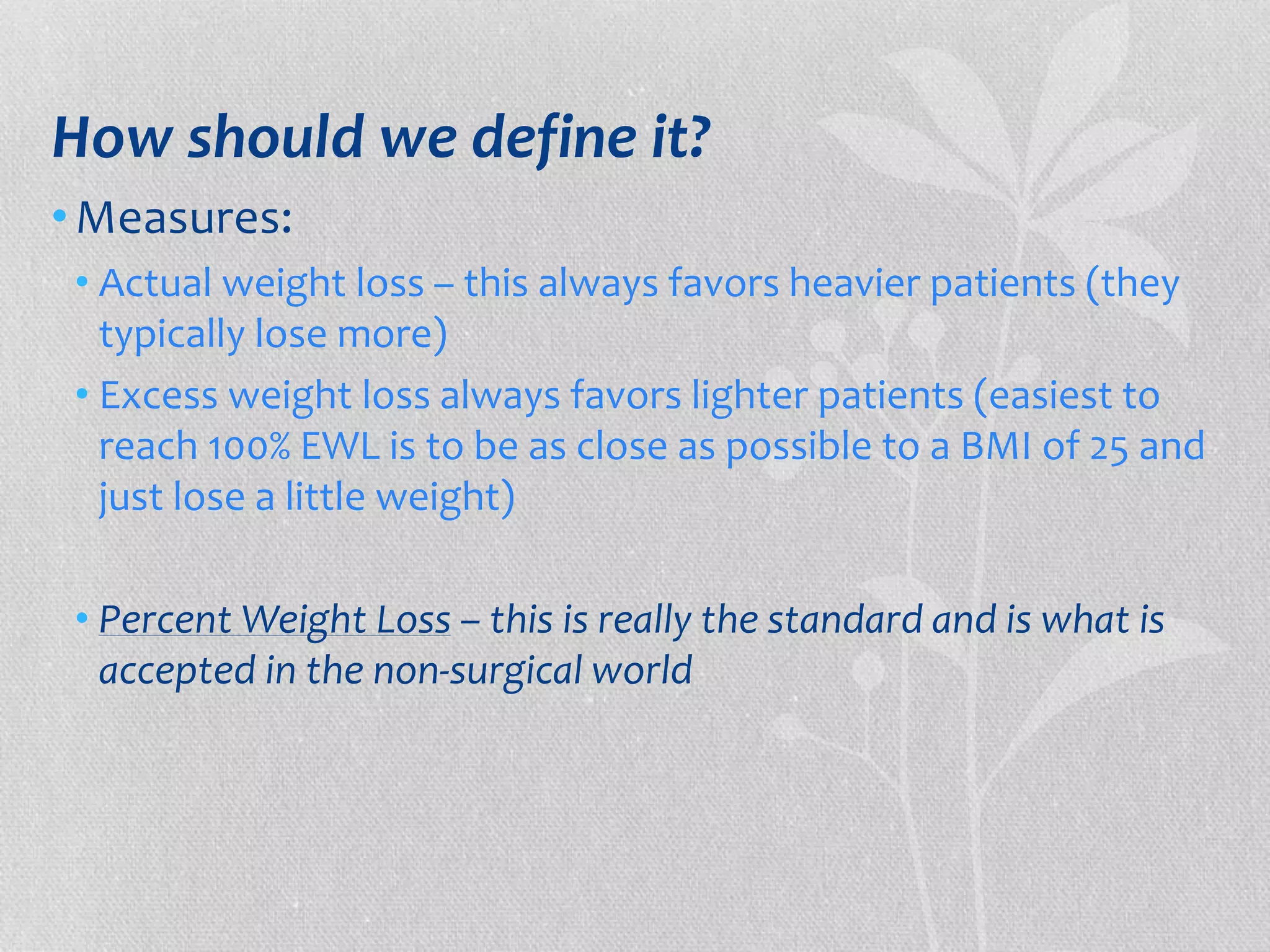 How should we define it?

• Measures:

• Actual weight loss – this always favors heavier patients (they typically lose more)

• Excess weight loss always favors lighter patients (easiest to reach 100% EWL is to be as close as possible to a BMI of 25 and just lose a little weight)

• Percent Weight Loss – this is really the standard and is what is accepted in the non-surgical world